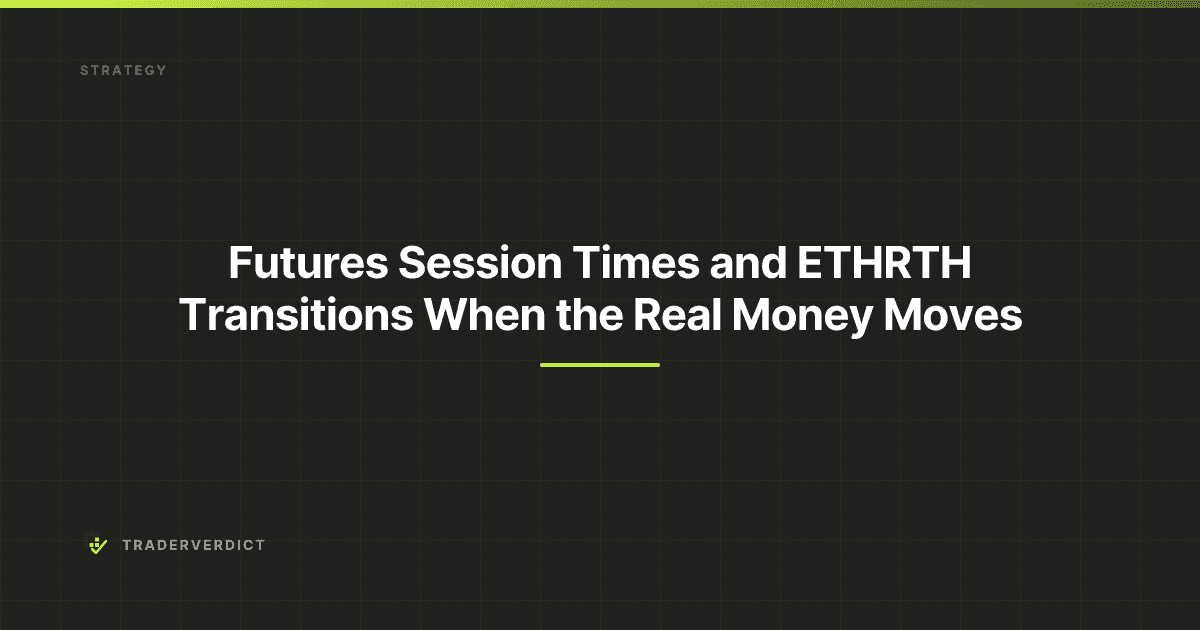 STRATEGY

Futures Session Times and ETHRTH Transitions When the Real Money Moves

TRADERVERDICT